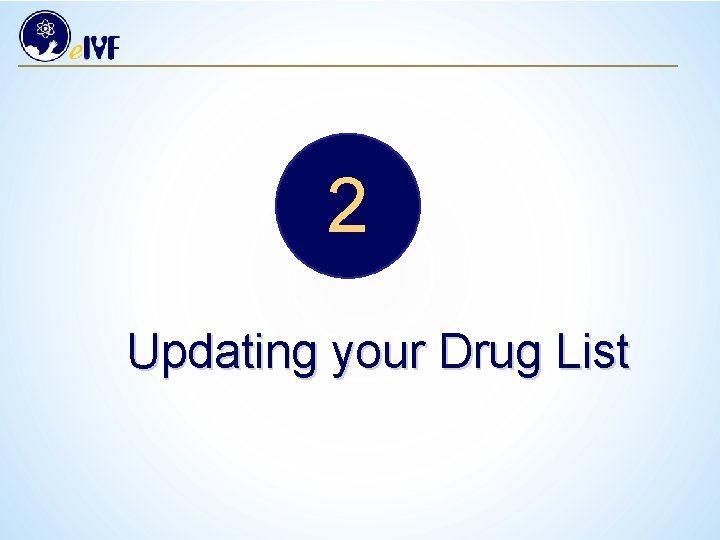 eIVF

2

Updating your Drug List